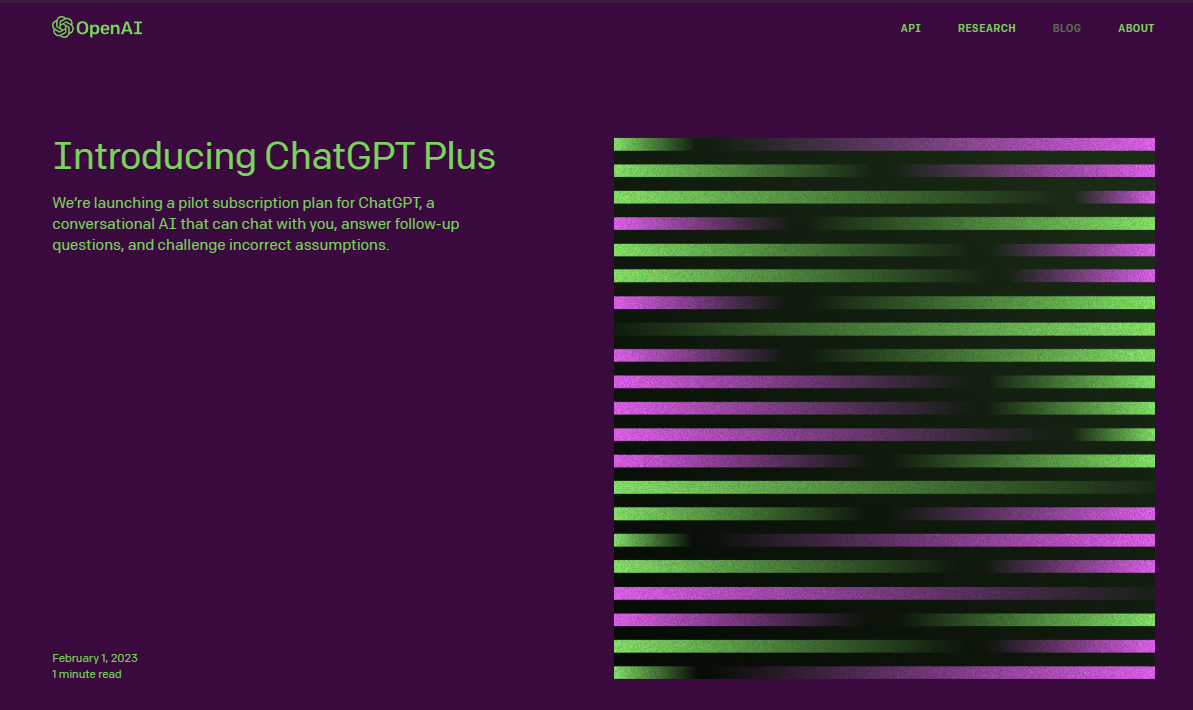 OpenAI

API RESEARCH BLOG ABOUT

Introducing ChatGPT Plus

We're launching a pilot subscription plan for ChatGPT, a conversational AI that can chat with you, answer follow-up questions, and challenge incorrect assumptions.

February 1, 2023
1 minute read